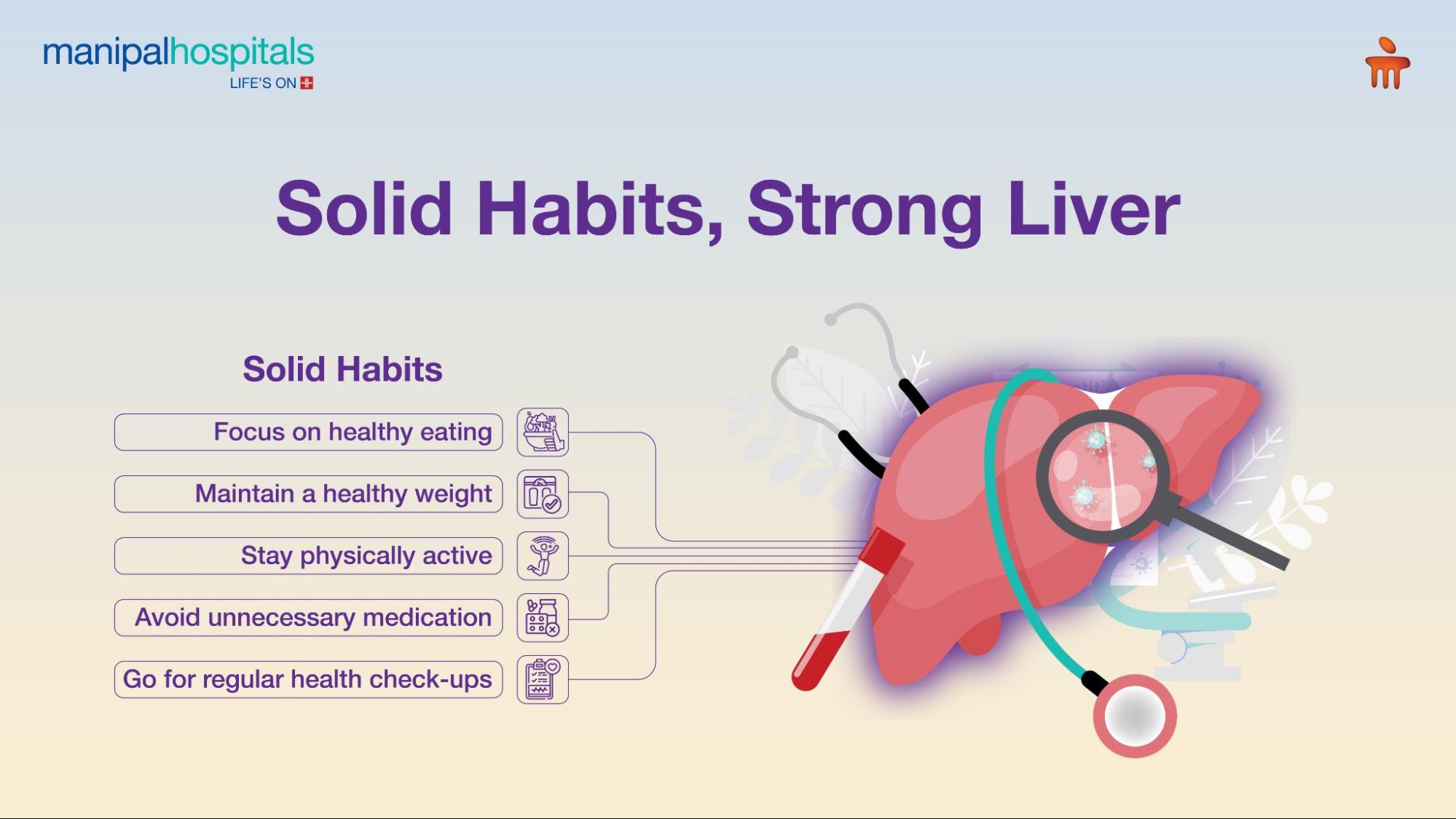 manipalhospitals
LIFE'S ON

Solid Habits, Strong Liver

Solid Habits

Focus on healthy eating

Maintain a healthy weight

Stay physically active

Avoid unnecessary medication

Go for regular health check-ups